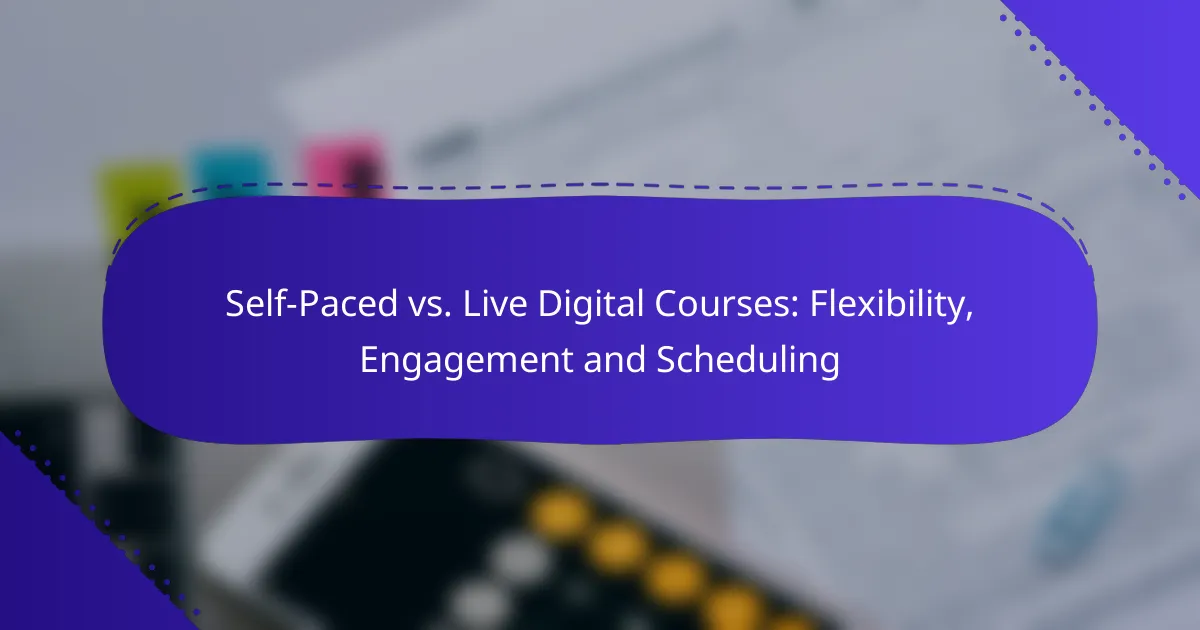 Self-Paced vs. Live Digital Courses: Flexibility, Engagement and Scheduling